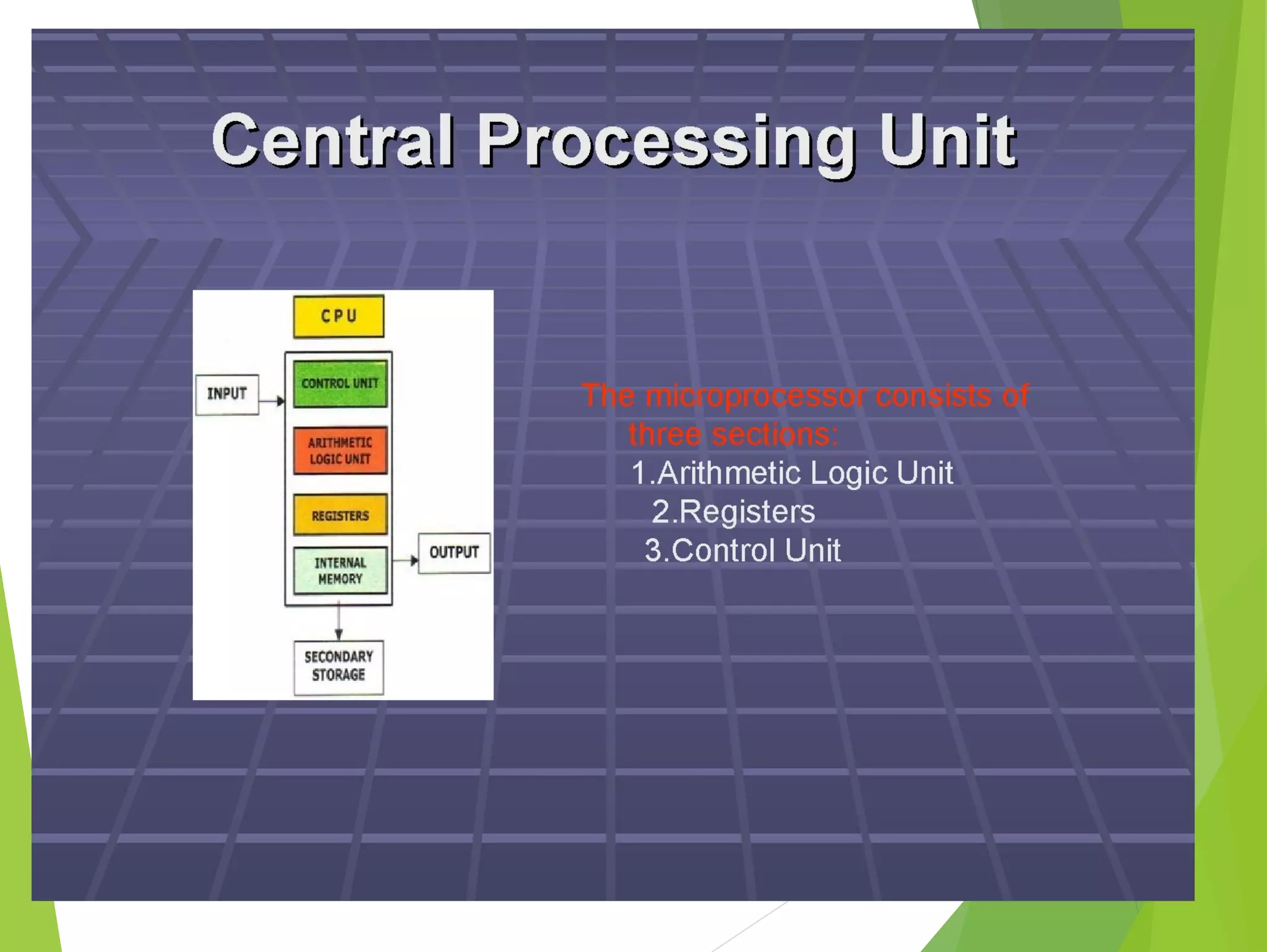 Central Processing Unit

CPU

INPUT

CONTROL UNIT

ARITHMETIC LOGIC UNIT

REGISTERS

INTERNAL MEMORY

OUTPUT

SECONDARY STORAGE

The microprocessor consists of three sections:
1.Arithmetic Logic Unit
2.Registers
3.Control Unit